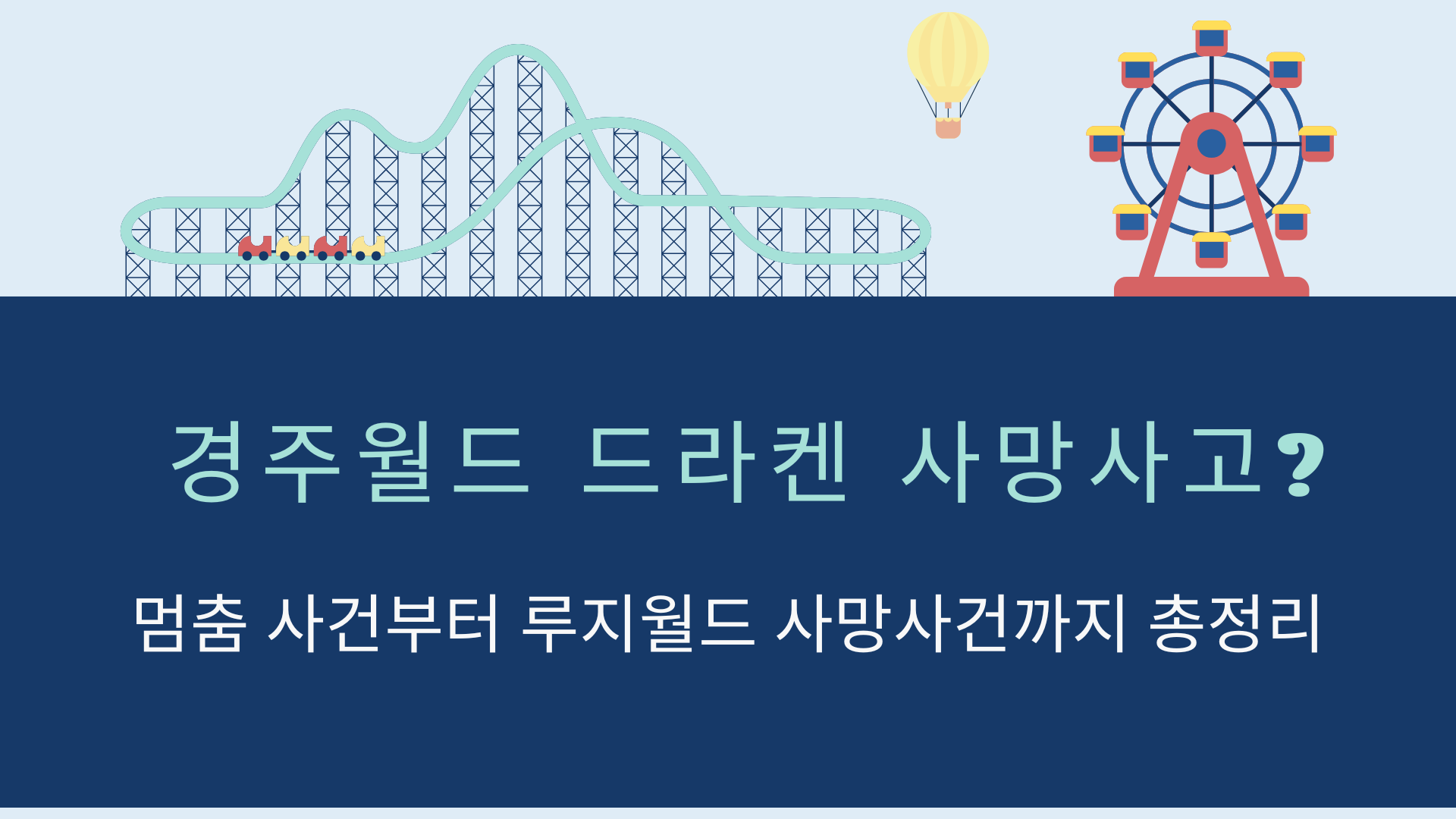 경주월드 드라켄 사망사고?

멈춤 사건부터 루지월드 사망사건까지 총정리